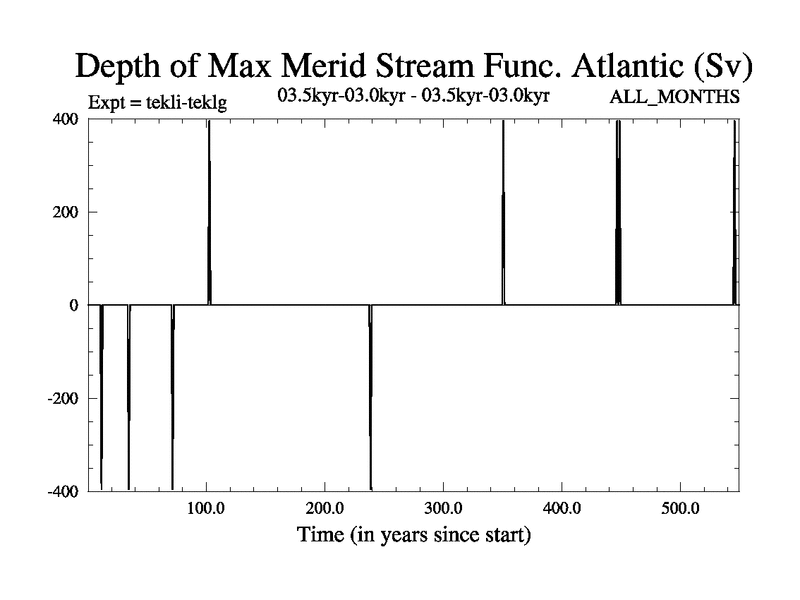 Depth of Max Merid Stream Func. Atlantic (Sv)

Expt = tekli-teklg

03.5kyr-03.0kyr - 03.5kyr-03.0kyr

ALL_MONTHS

400

200

0

-200

-400

100.0

200.0

300.0

400.0

500.0

Time (in years since start)